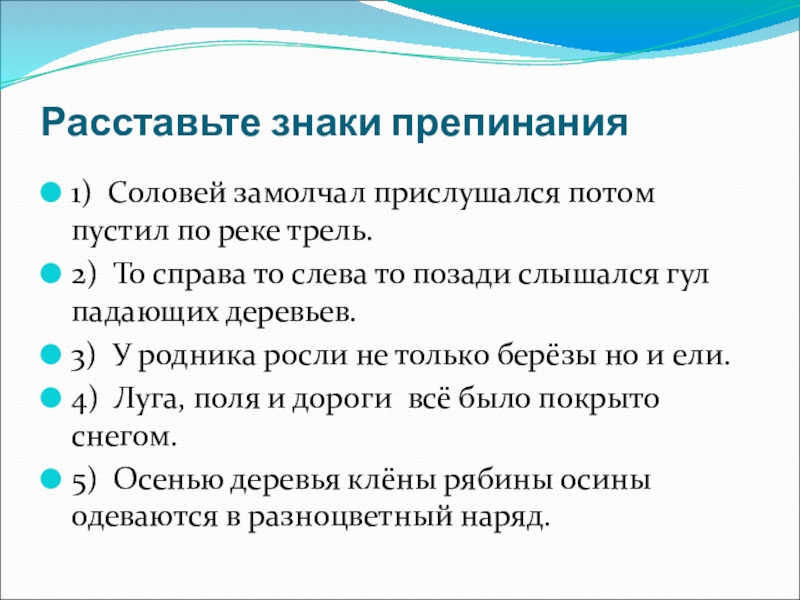 Расставьте знаки препинания

1) Соловей замолчал прислушался потом пустил по реке трель.

2) То справа то слева то позади слышался гул падающих деревьев.

3) У родника росли не только берёзы но и ели.

4) Луга, поля и дороги всё было покрыто снегом.

5) Осенью деревья клёны рябины осины одеваются в разноцветный наряд.